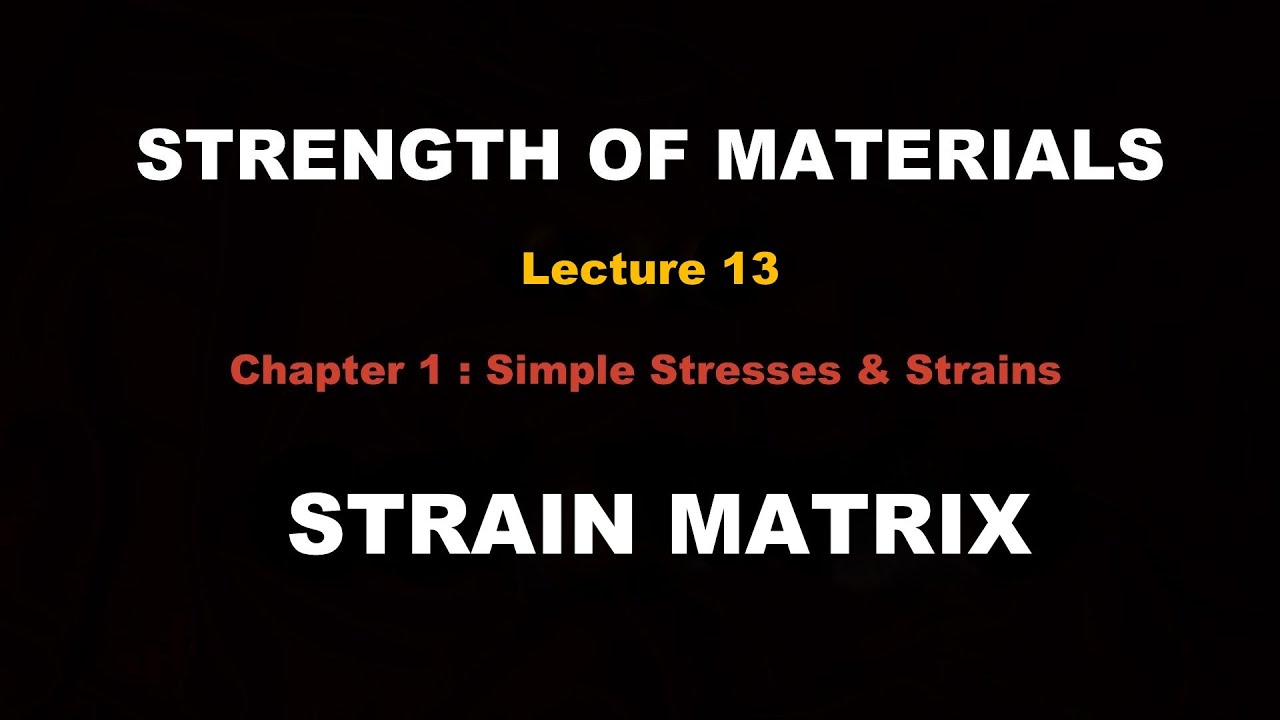 STRENGTH OF MATERIALS

Lecture 13

Chapter 1 : Simple Stresses & Strains

STRAIN MATRIX